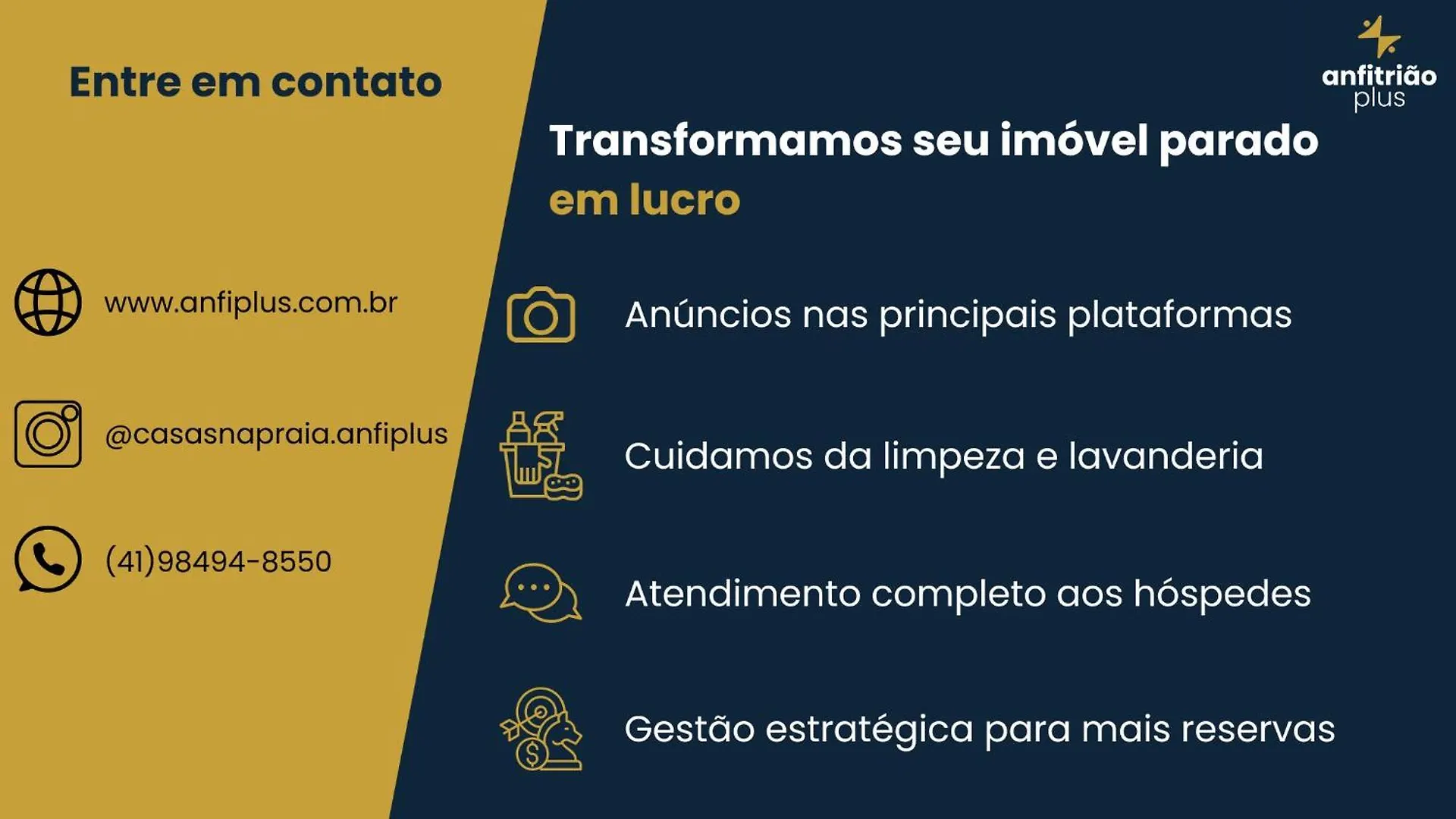 Entre em contato

www.anfiplus.com.br

@casasnapraia.anfiplus

(41)98494-8550

anfitrião plus

Transformamos seu imóvel parado em lucro

Anúncios nas principais plataformas

Cuidamos da limpeza e lavanderia

Atendimento completo aos hóspedes

Gestão estratégica para mais reservas